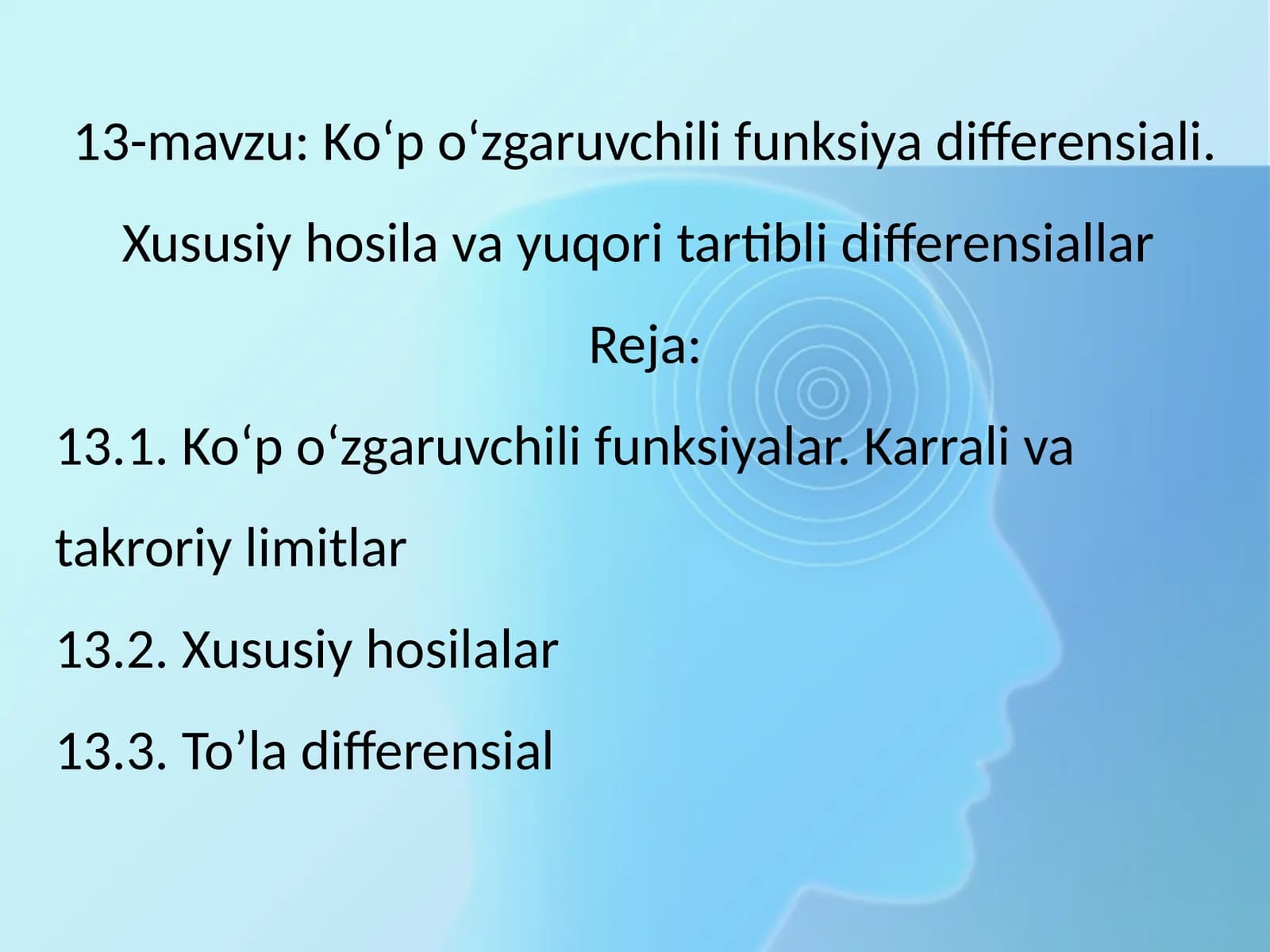 13-mavzu: Ko‘p o‘zgaruvchili funksiya differensiali. Xususiy hosila va yuqori tartibli differensiallar

Reja:

13.1. Ko‘p o‘zgaruvchili funksiyalar. Karrali va takroriy limitlar

13.2. Xususiy hosilalar

13.3. To’la differensial